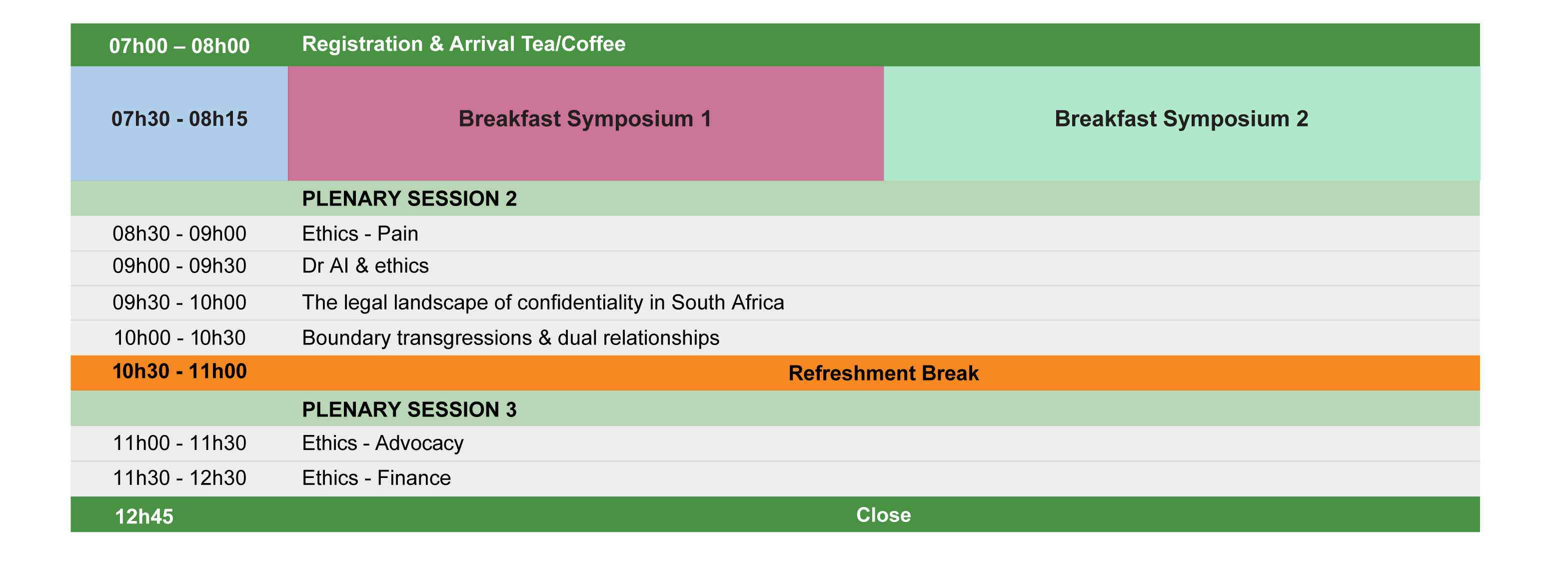 | 07h00 – 08h00 | Registration & Arrival Tea/Coffee | |
|---|---|---|
| 07h30 - 08h15 | Breakfast Symposium 1 | Breakfast Symposium 2 |
| | PLENARY SESSION 2 | |
| 08h30 - 09h00 | Ethics - Pain | |
| 09h00 - 09h30 | Dr AI & ethics | |
| 09h30 - 10h00 | The legal landscape of confidentiality in South Africa | |
| 10h00 - 10h30 | Boundary transgressions & dual relationships | |
| 10h30 - 11h00 | Refreshment Break | |
| | PLENARY SESSION 3 | |
| 11h00 - 11h30 | Ethics - Advocacy | |
| 11h30 - 12h30 | Ethics - Finance | |
| 12h45 | Close | |